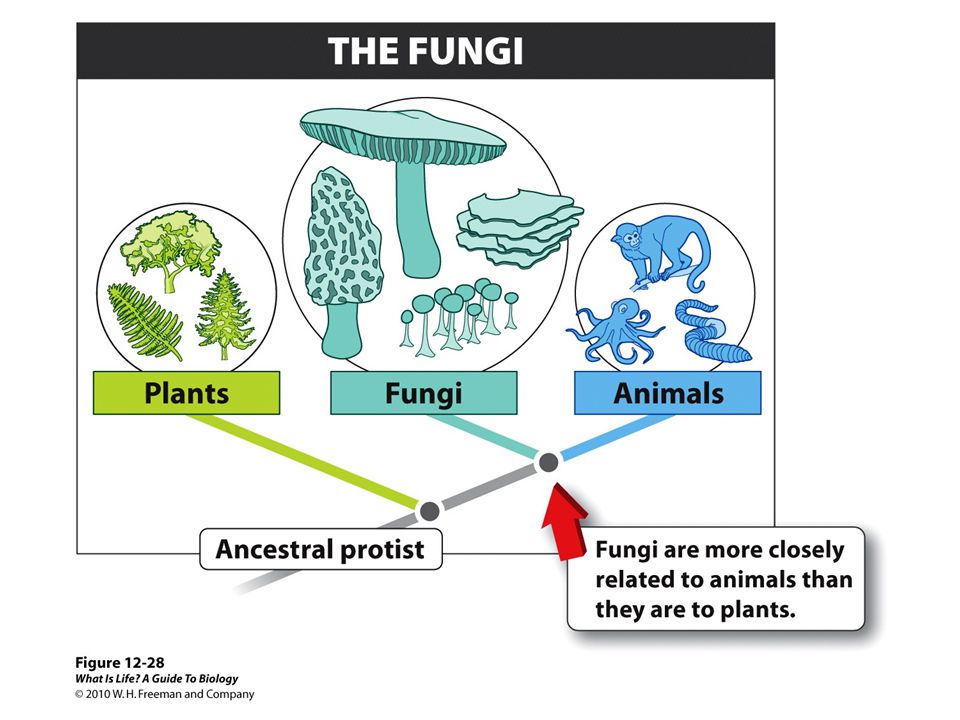 THE FUNGI

Plants

Fungi

Animals

Ancestral protist

Fungi are more closely related to animals than they are to plants.

Figure 12-28
What Is Life? A Guide To Biology
© 2010 W. H. Freeman and Company